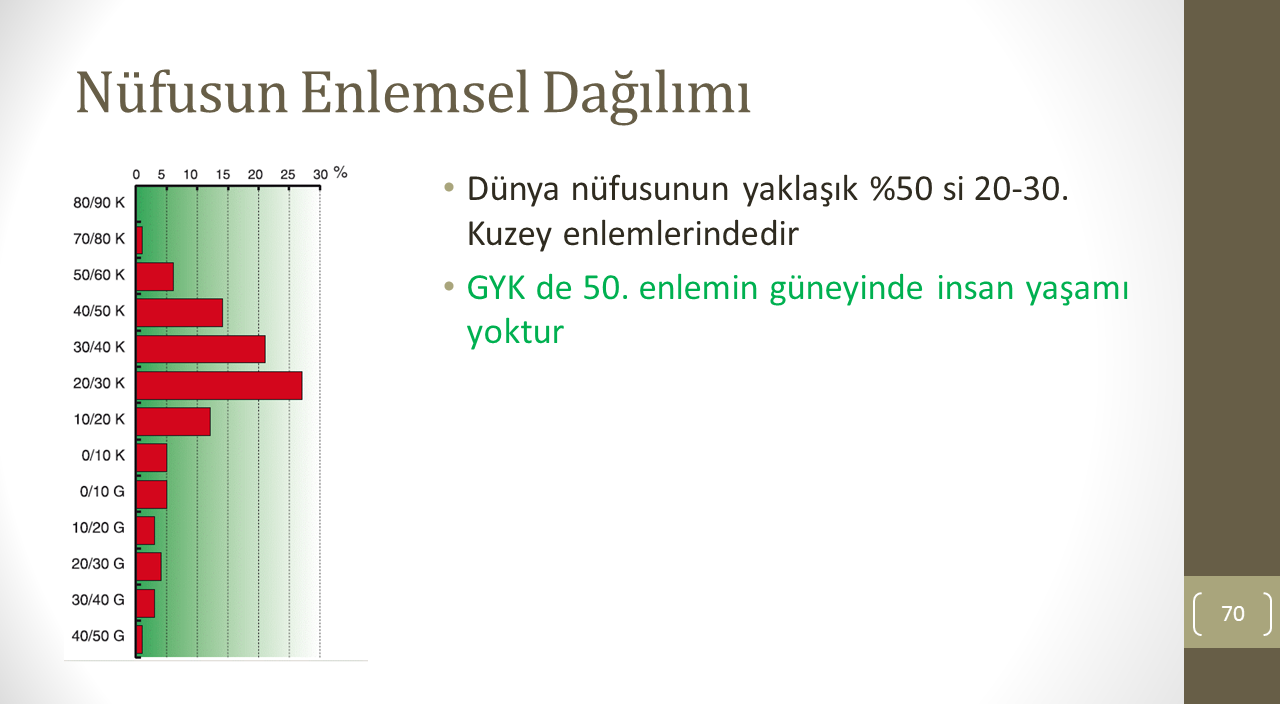 Nüfusun Enlemsel Dağılımı

0 5 10 15 20 25 30 %

80/90 K
70/80 K
50/60 K
40/50 K
30/40 K
20/30 K
10/20 K
0/10 K
0/10 G
10/20 G
20/30 G
30/40 G
40/50 G

• Dünya nüfusunun yaklaşık %50 si 20-30. Kuzey enlemlerindedir

• GYK de 50. enlemin güneyinde insan yaşamı yoktur

70